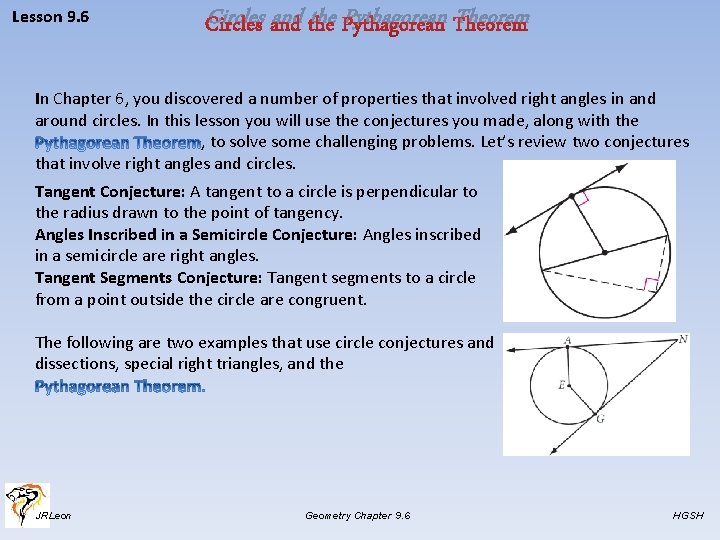 Lesson 9.6

Circles and the Pythagorean Theorem

In Chapter 6, you discovered a number of properties that involved right angles in and around circles. In this lesson you will use the conjectures you made, along with the Pythagorean Theorem, to solve some challenging problems. Let's review two conjectures that involve right angles and circles.

Tangent Conjecture: A tangent to a circle is perpendicular to the radius drawn to the point of tangency.
Angles Inscribed in a Semicircle Conjecture: Angles inscribed in a semicircle are right angles.
Tangent Segments Conjecture: Tangent segments to a circle from a point outside the circle are congruent.

The following are two examples that use circle conjectures and dissections, special right triangles, and the Pythagorean Theorem.

A
N
E
G

JRLeon

Geometry Chapter 9.6

HGSH